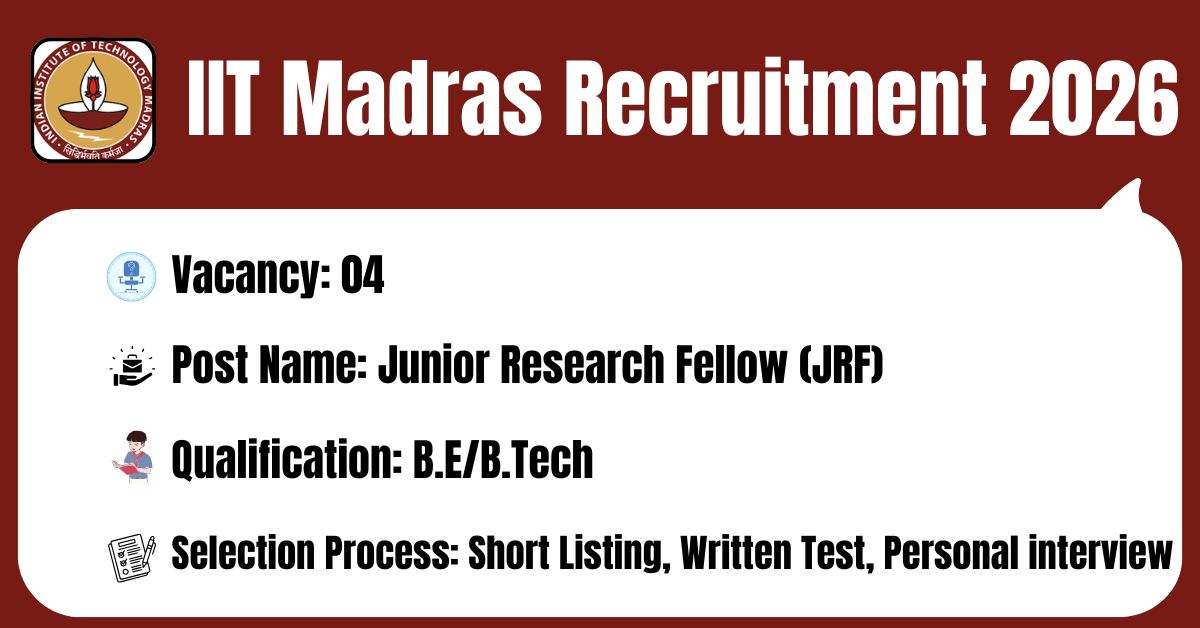 INDIAN INSTITUTE OF TECHNOLOGY MADRAS
सिद्धिर्भवति कर्मजा

IIT Madras Recruitment 2026

Vacancy: 04

Post Name: Junior Research Fellow (JRF)

Qualification: B.E/B.Tech

Selection Process: Short Listing, Written Test, Personal interview